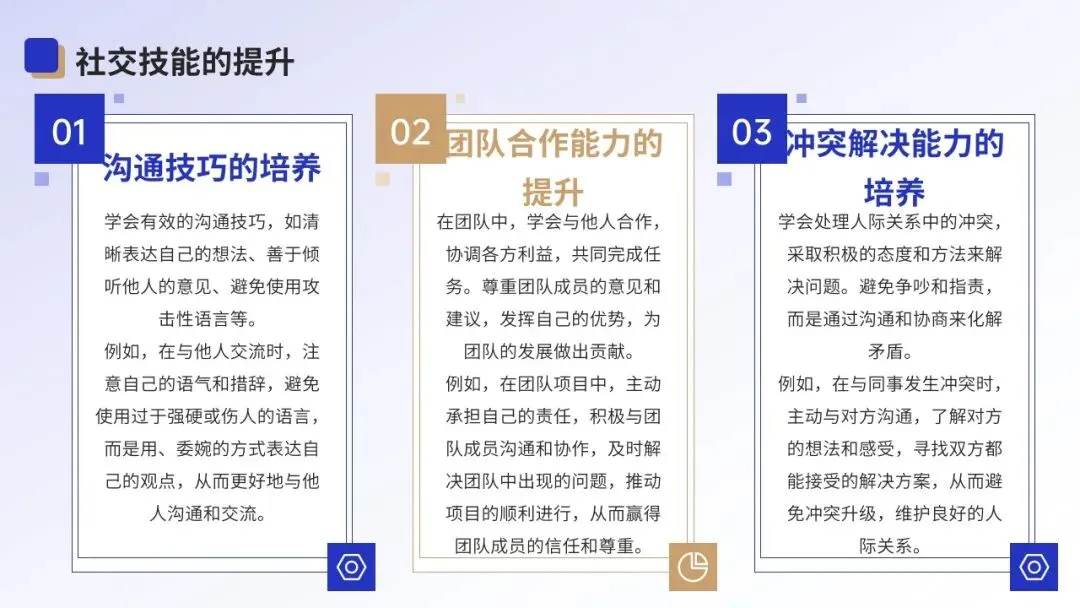 社交技能的提升

01

沟通技巧的培养

学会有效的沟通技巧，如清晰表达自己的想法、善于倾听他人的意见、避免使用攻击性语言等。

例如，在与他人交流时，注意自己的语气和措辞，避免使用过于强硬或伤人的语言，而是用、委婉的方式表达自己的观点，从而更好地与他人沟通和交流。

02

团队合作能力的提升

在团队中，学会与他人合作，协调各方利益，共同完成任务。尊重团队成员的意见和建议，发挥自己的优势，为团队的发展做出贡献。

例如，在团队项目中，主动承担自己的责任，积极与团队成员沟通和协作，及时解决团队中出现的问题，推动项目的顺利进行，从而赢得团队成员的信任和尊重。

03

冲突解决能力的培养

学会处理人际关系中的冲突，采取积极的态度和方法来解决问题。避免争吵和指责，而是通过沟通和协商来化解矛盾。

例如，在与同事发生冲突时，主动与对方沟通，了解对方的想法和感受，寻找双方都能接受的解决方案，从而避免冲突升级，维护良好的人际关系。